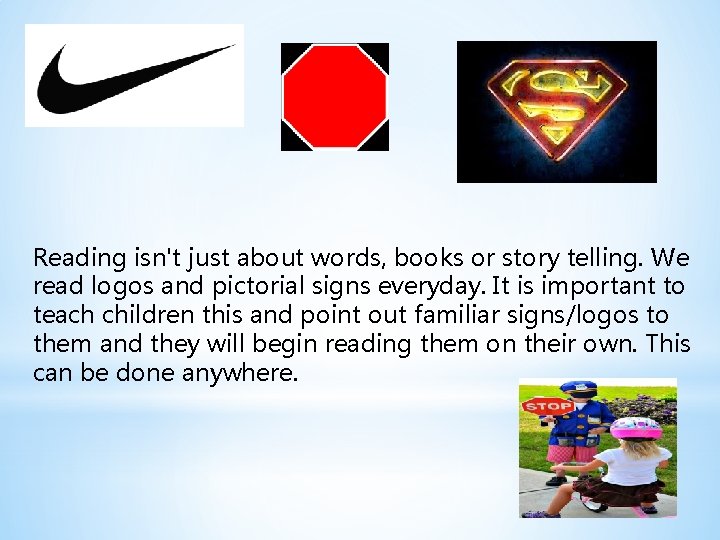 S

Reading isn't just about words, books or story telling. We read logos and pictorial signs everyday. It is important to teach children this and point out familiar signs/logos to them and they will begin reading them on their own. This can be done anywhere.

STOP